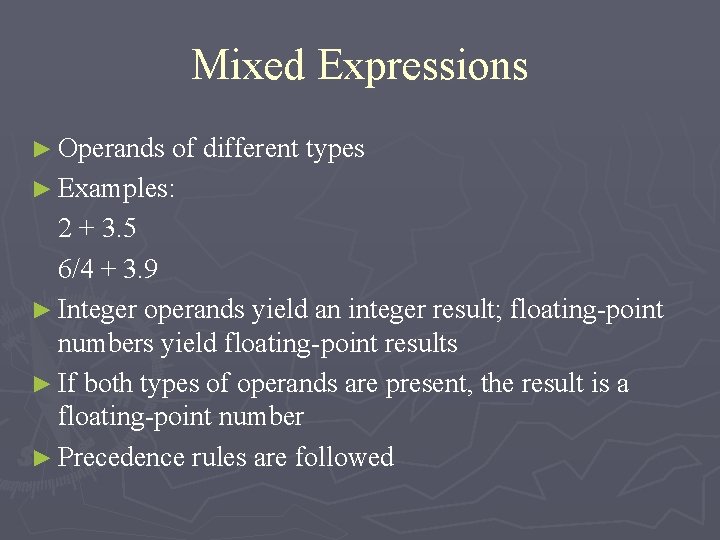 Mixed Expressions

► Operands of different types

► Examples:

2 + 3.5

6/4 + 3.9

► Integer operands yield an integer result; floating-point numbers yield floating-point results

► If both types of operands are present, the result is a floating-point number

► Precedence rules are followed